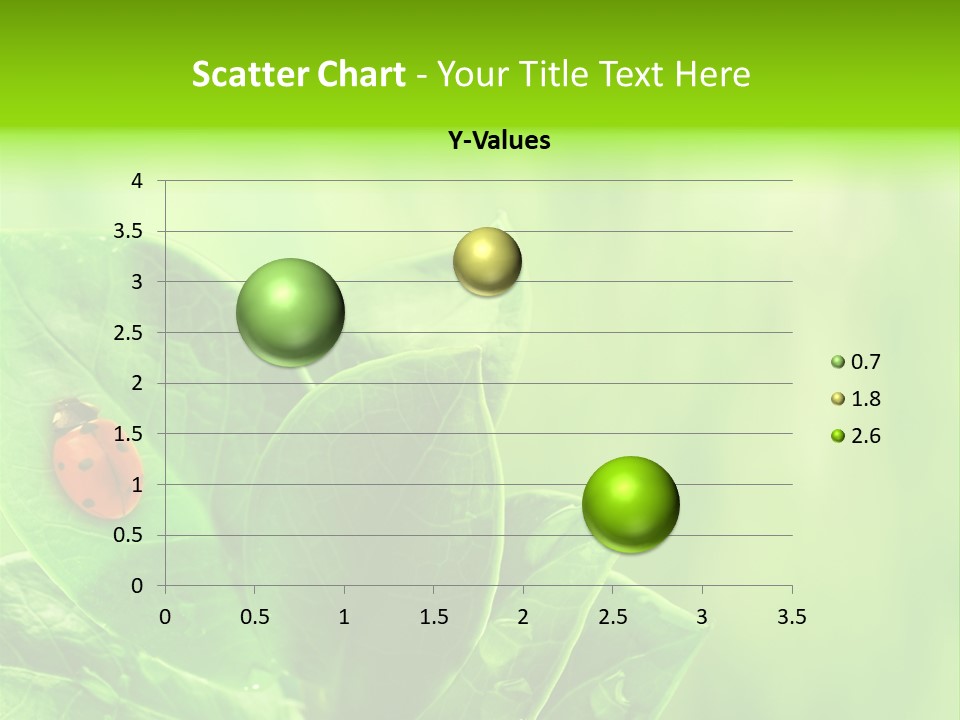 Scatter Chart - Your Title Text Here

Y-Values

4
3.5
3
2.5
2
1.5
1
0.5
0

0 0.5 1 1.5 2 2.5 3 3.5

0.7
1.8
2.6